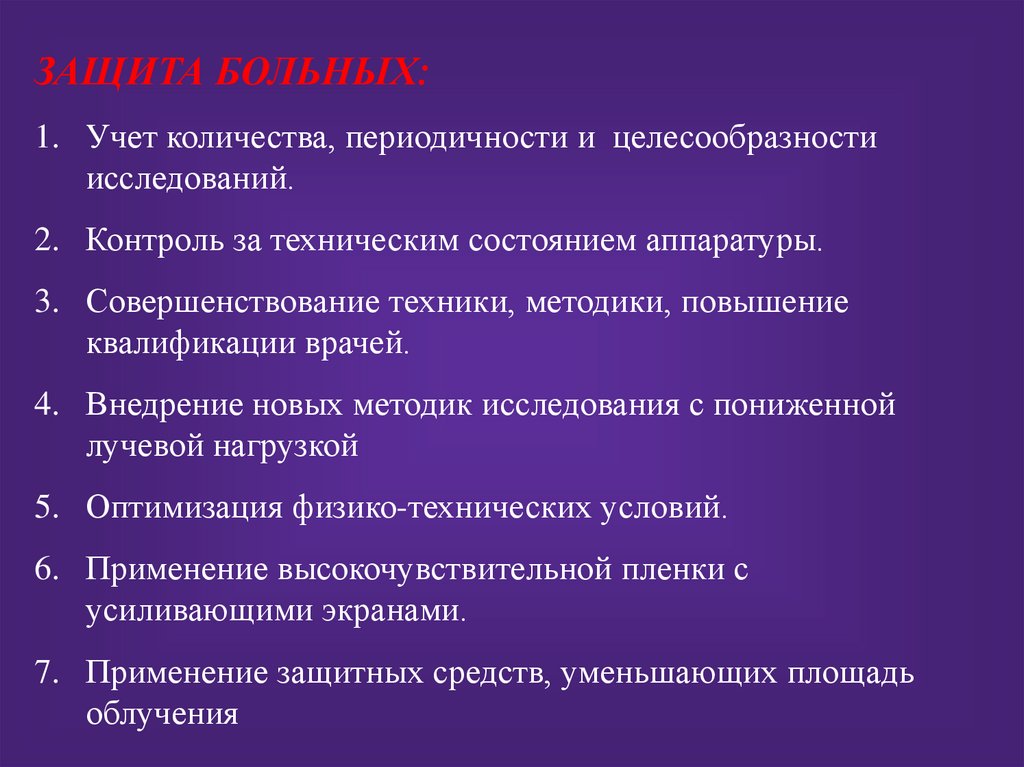 ЗАЩИТА БОЛЬНЫХ:

1. Учет количества, периодичности и целесообразности исследований.

2. Контроль за техническим состоянием аппаратуры.

3. Совершенствование техники, методики, повышение квалификации врачей.

4. Внедрение новых методик исследования с пониженной лучевой нагрузкой

5. Оптимизация физико-технических условий.

6. Применение высокочувствительной пленки с усиливающими экранами.

7. Применение защитных средств, уменьшающих площадь облучения